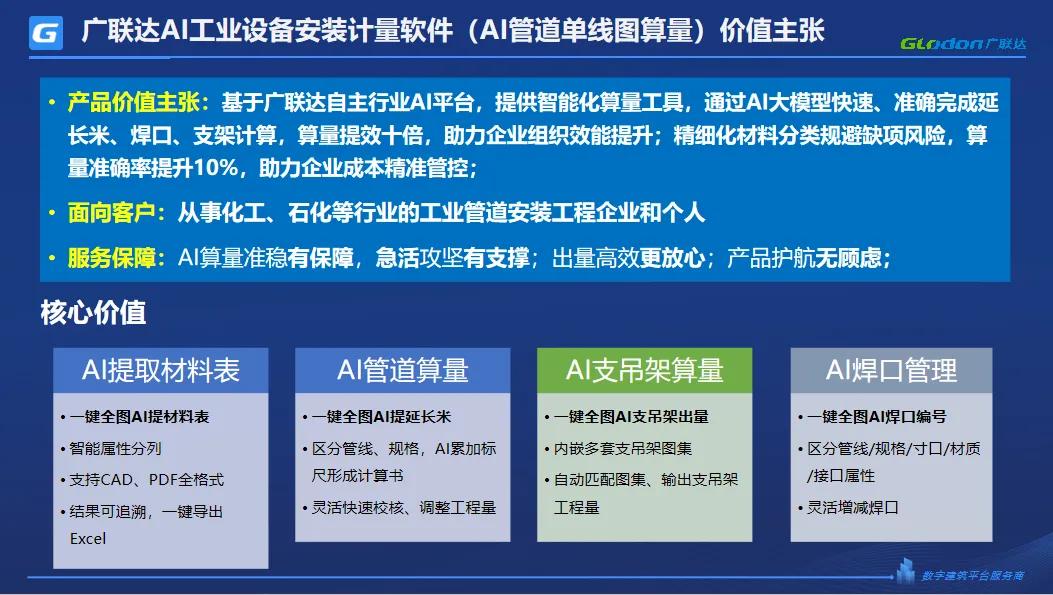 G 广联达AI工业设备安装计量软件（AI管道单线图算量）价值主张

Glodon 广联达

• 产品价值主张：基于广联达自主行业AI平台，提供智能化算量工具，通过AI大模型快速、准确完成延长米、焊口、支架计算，算量提效十倍，助力企业组织效能提升；精细化材料分类规避缺项风险，算量准确率提升10%，助力企业成本精准管控；

• 面向客户：从事化工、石化等行业的工业管道安装工程企业和个人

• 服务保障：AI算量准稳有保障，急活攻坚有支撑；出量高效更放心；产品护航无顾虑；

核心价值

AI提取材料表
• 一键全图AI提材料表
• 智能属性分列
• 支持CAD、PDF全格式
• 结果可追溯，一键导出Excel

AI管道算量
• 一键全图AI提延长米
• 区分管线、规格，AI累加标尺形成计算书
• 灵活快速校核、调整工程量

AI支吊架算量
• 一键全图AI支吊架出量
• 内嵌多套支吊架图集
• 自动匹配图集、输出支吊架工程量

AI焊口管理
• 一键全图AI焊口编号
• 区分管线/规格/寸口/材质/接口属性
• 灵活增减焊口

数字建筑平台服务商